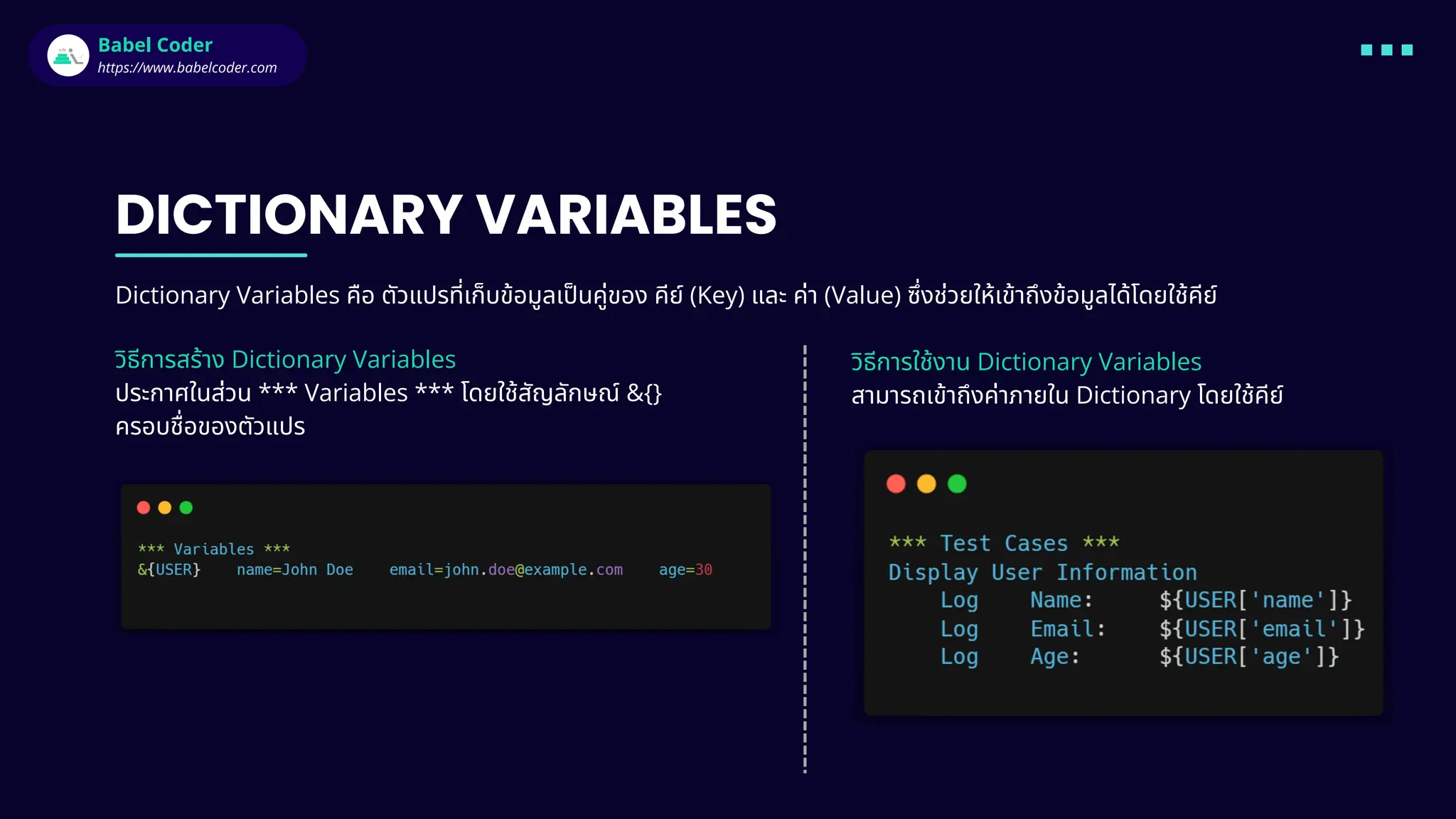 Babel Coder
https://www.babelcoder.com

DICTIONARY VARIABLES

Dictionary Variables คือ ตัวแปรที่เก็บข้อมูลเป็นคู่ของ คีย์ (Key) และ ค่า (Value) ซึ่งช่วยให้เข้าถึงข้อมูลได้โดยใช้คีย์

วิธีการสร้าง Dictionary Variables
ประกาศในส่วน *** Variables *** โดยใช้สัญลักษณ์ &{} ครอบชื่อของตัวแปร

*** Variables ***
&{USER}    name=John Doe    email=john.doe@example.com    age=30

วิธีการใช้งาน Dictionary Variables
สามารถเข้าถึงค่าภายใน Dictionary โดยใช้คีย์

*** Test Cases ***
Display User Information
    Log    Name:    ${USER['name']}
    Log    Email:    ${USER['email']}
    Log    Age:    ${USER['age']}